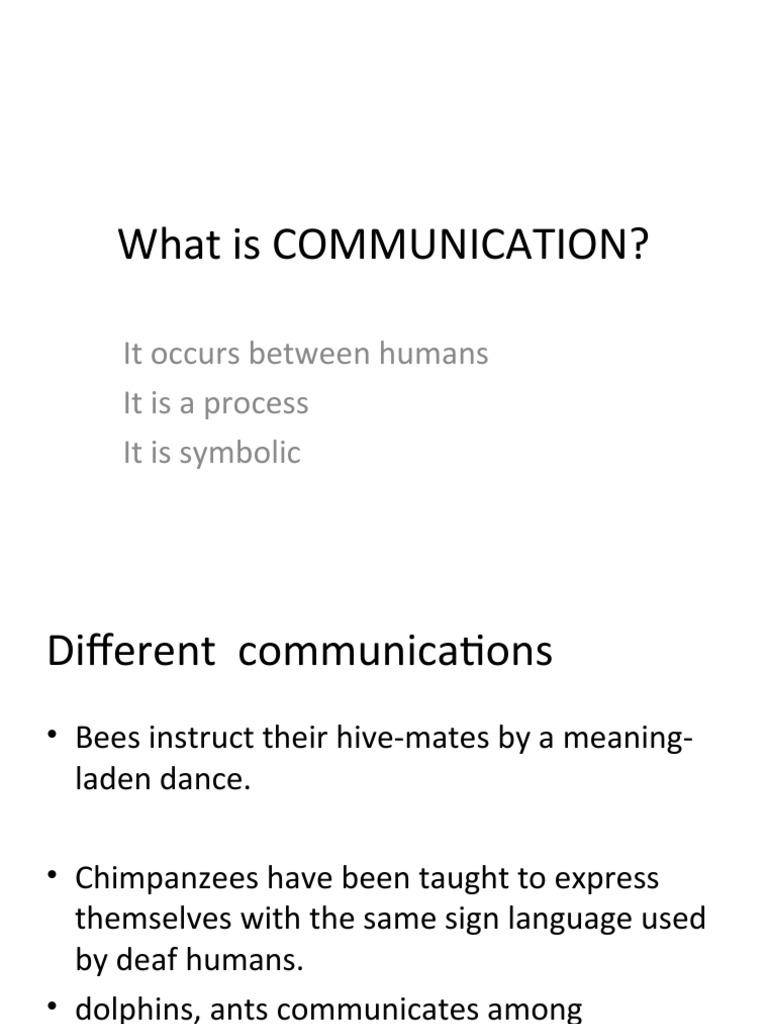 What is COMMUNICATION?

It occurs between humans
It is a process
It is symbolic

Different communications

• Bees instruct their hive-mates by a meaning-laden dance.

• Chimpanzees have been taught to express themselves with the same sign language used by deaf humans.

• dolphins, ants communicates among